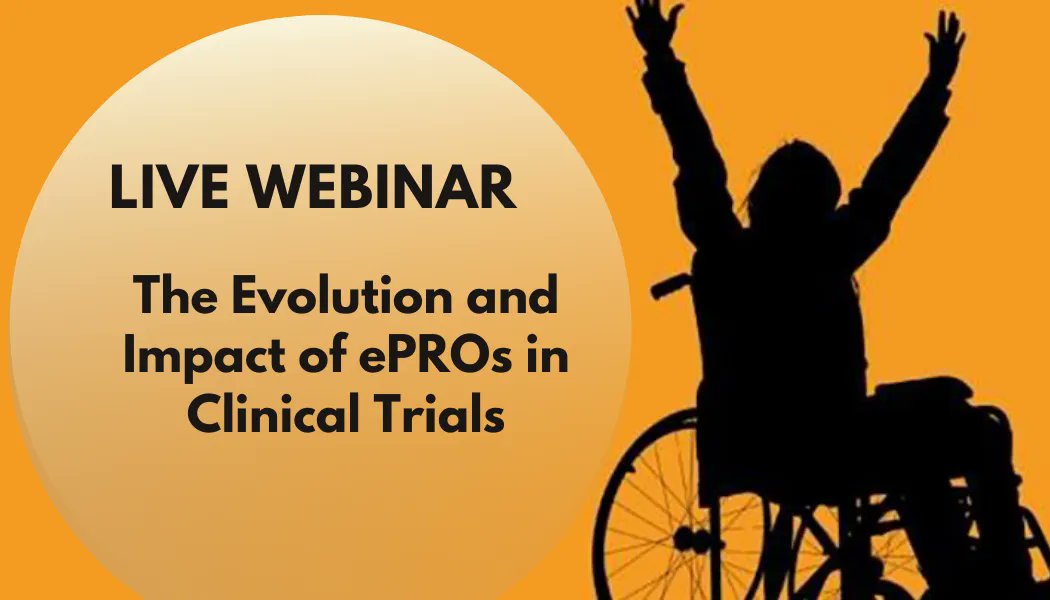 LIVE WEBINAR

The Evolution and Impact of ePROs in Clinical Trials